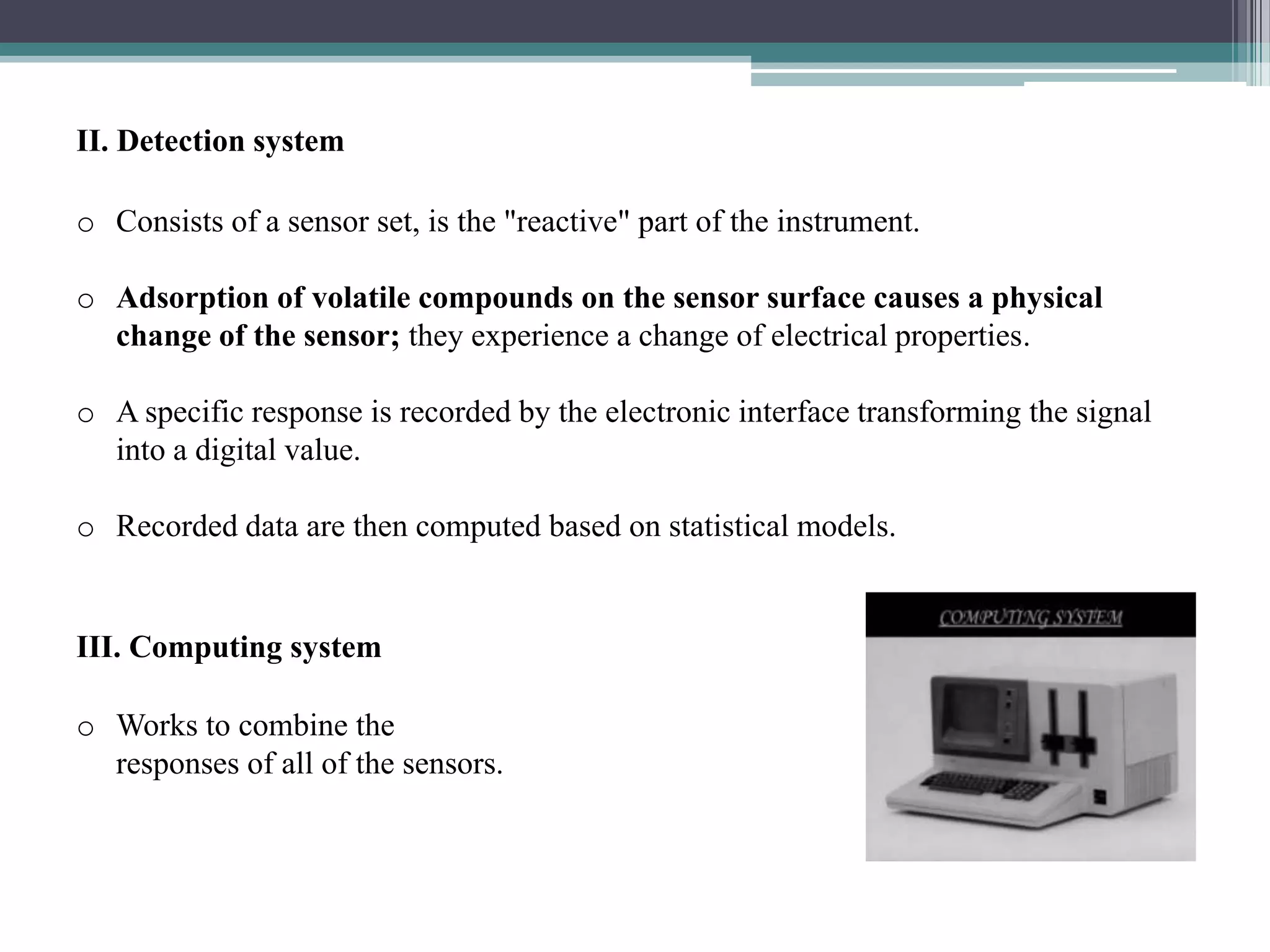 II. Detection system

o Consists of a sensor set, is the "reactive" part of the instrument.

o Adsorption of volatile compounds on the sensor surface causes a physical change of the sensor; they experience a change of electrical properties.

o A specific response is recorded by the electronic interface transforming the signal into a digital value.

o Recorded data are then computed based on statistical models.

III. Computing system

o Works to combine the responses of all of the sensors.

COMPUTING SYSTEM